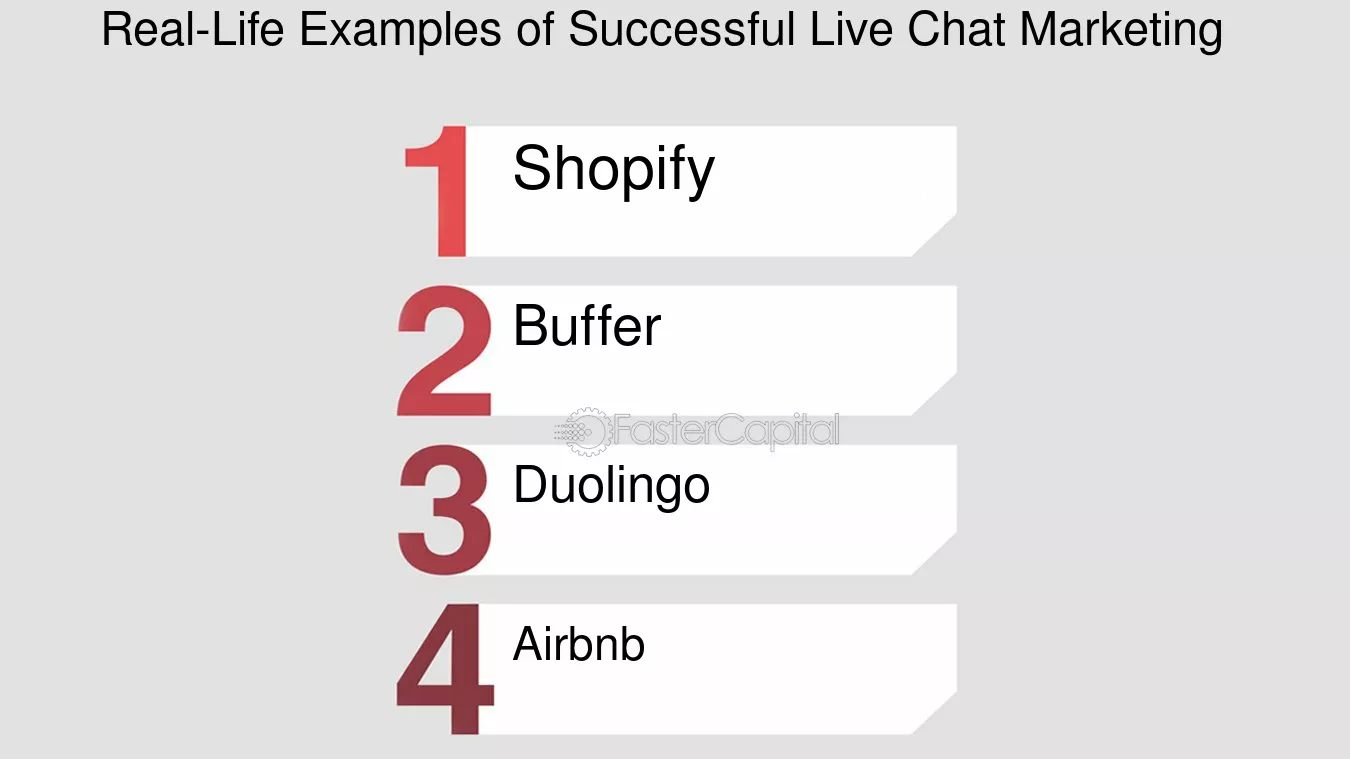 Real-Life Examples of Successful Live Chat Marketing

1 Shopify

2 Buffer

FasterCapital

3 Duolingo

4 Airbnb